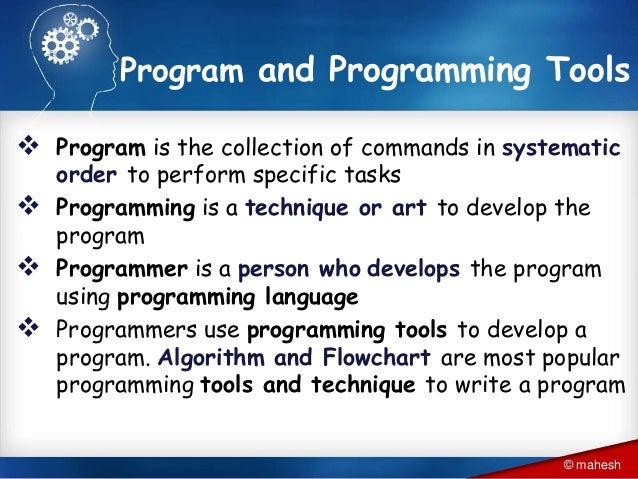 Program and Programming Tools

❖ Program is the collection of commands in systematic order to perform specific tasks

❖ Programming is a technique or art to develop the program

❖ Programmer is a person who develops the program using programming language

❖ Programmers use programming tools to develop a program. Algorithm and Flowchart are most popular programming tools and technique to write a program

© mahesh